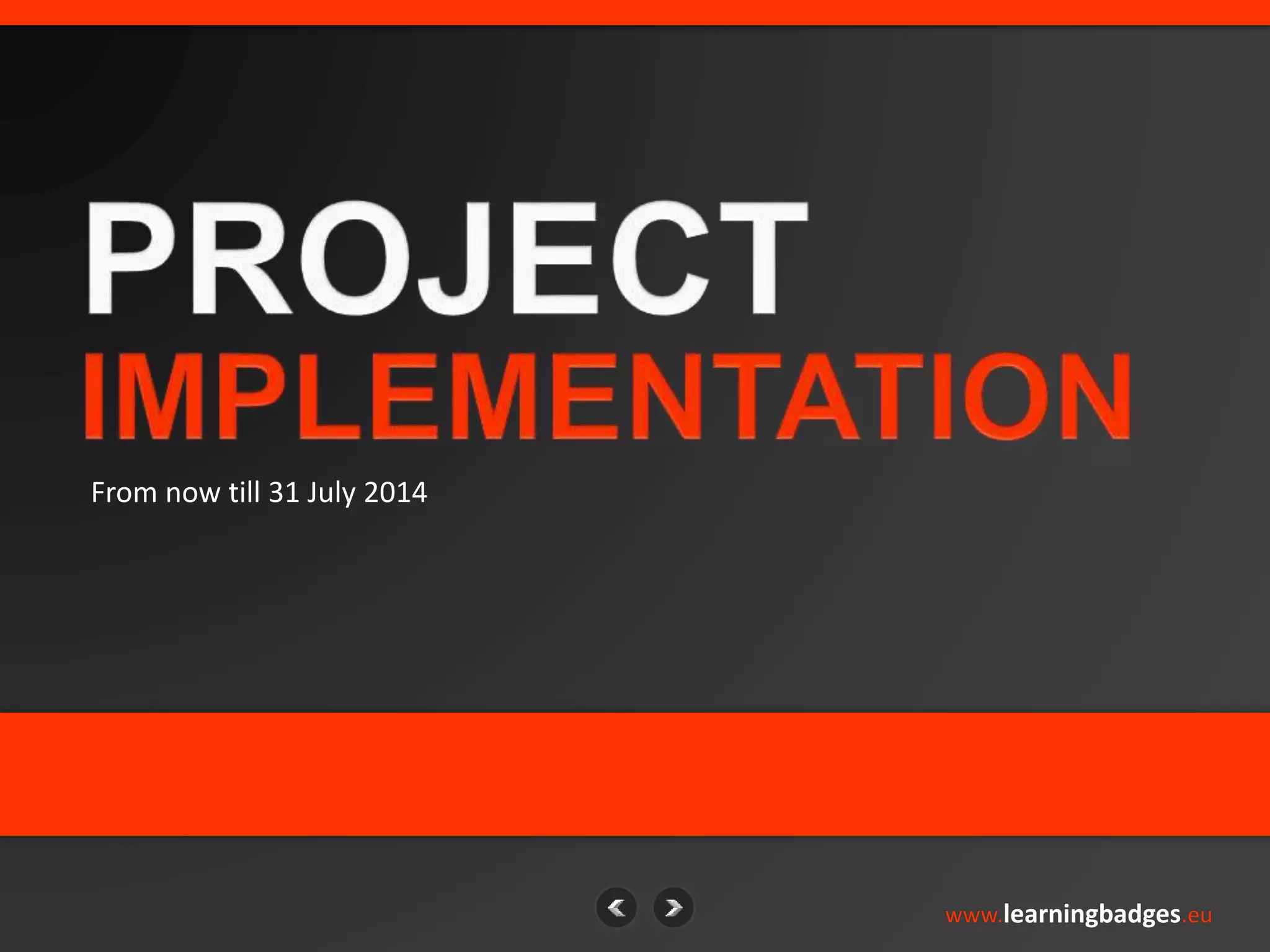 PROJECT
IMPLEMENTATION

From now till 31 July 2014

www.learningbadges.eu